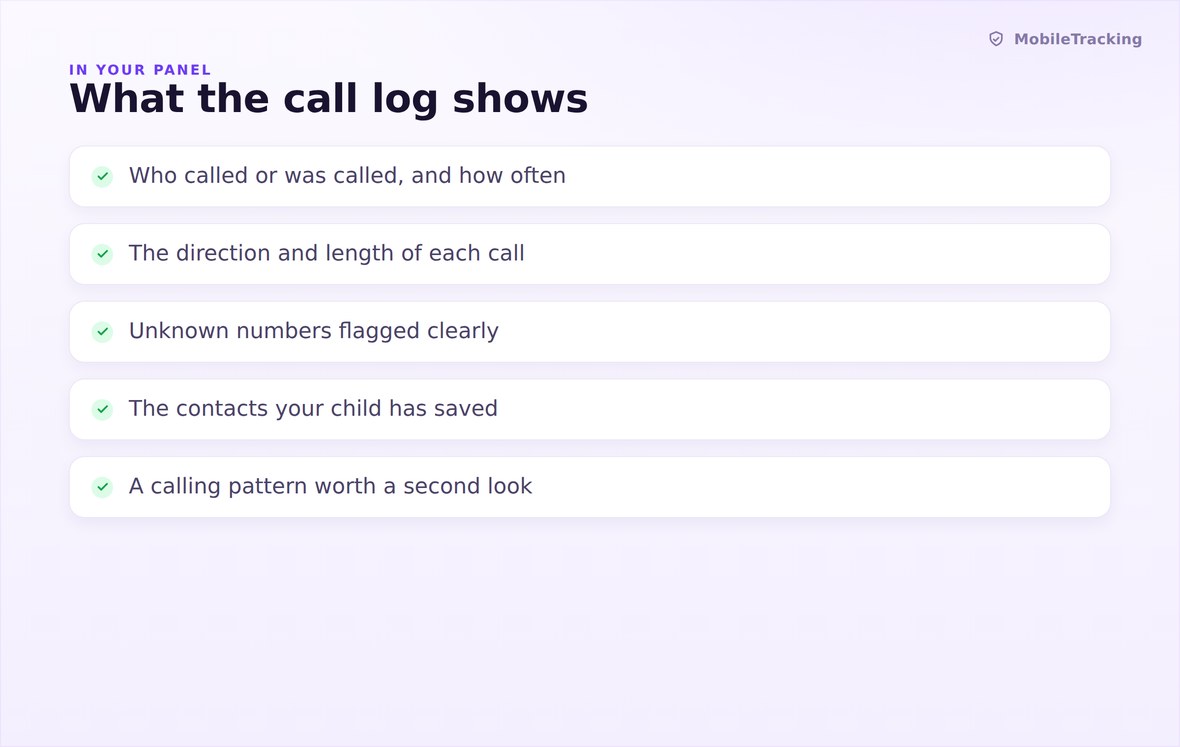 MobileTracking

IN YOUR PANEL

What the call log shows

Who called or was called, and how often

The direction and length of each call

Unknown numbers flagged clearly

The contacts your child has saved

A calling pattern worth a second look